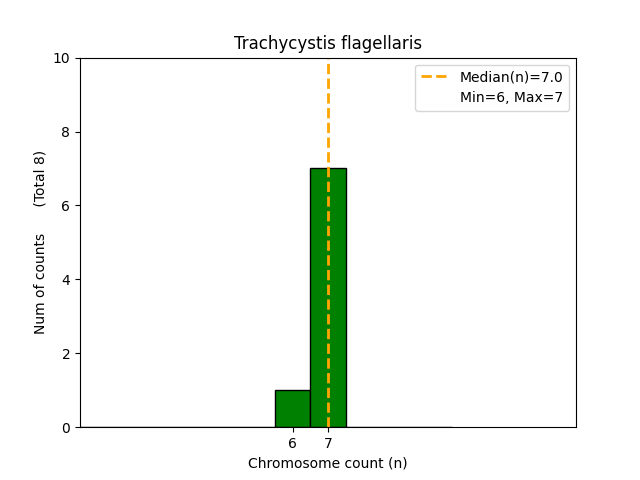 Trachycystis flagellaris

Median(n)=7.0
Min=6, Max=7

Num of counts (Total 8)

10
8
6
4
2
0

6
7

Chromosome count (n)